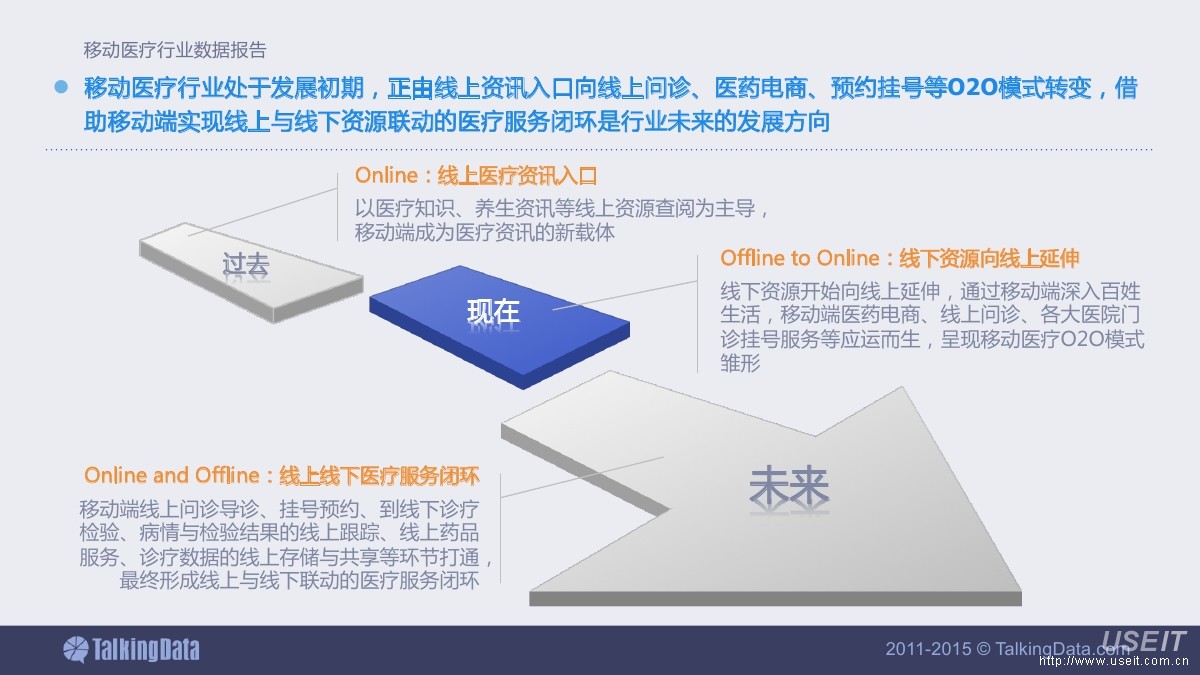 移动医疗行业数据报告

移动医疗行业处于发展初期，正由线上资讯入口向线上问诊、医药电商、预约挂号等O2O模式转变，借助移动端实现线上与线下资源联动的医疗服务闭环是行业未来的发展方向

Online：线上医疗资讯入口

以医疗知识、养生资讯等线上资源查阅为主导，移动端成为医疗资讯的新载体

过去

现在

Offline to Online：线下资源向线上延伸

线下资源开始向线上延伸，通过移动端深入百姓生活，移动端医药电商、线上问诊、各大医院门诊挂号服务等应运而生，呈现移动医疗O2O模式雏形

Online and Offline：线上线下医疗服务闭环

移动端线上问诊导诊、挂号预约、到线下诊疗检验、病情与检验结果的线上跟踪、线上药品服务、诊疗数据的线上存储与共享等环节打通，最终形成线上与线下联动的医疗服务闭环

未来

TalkingData

2011-2015 © TalkingData.com

USEIT
http://www.useit.com.cn